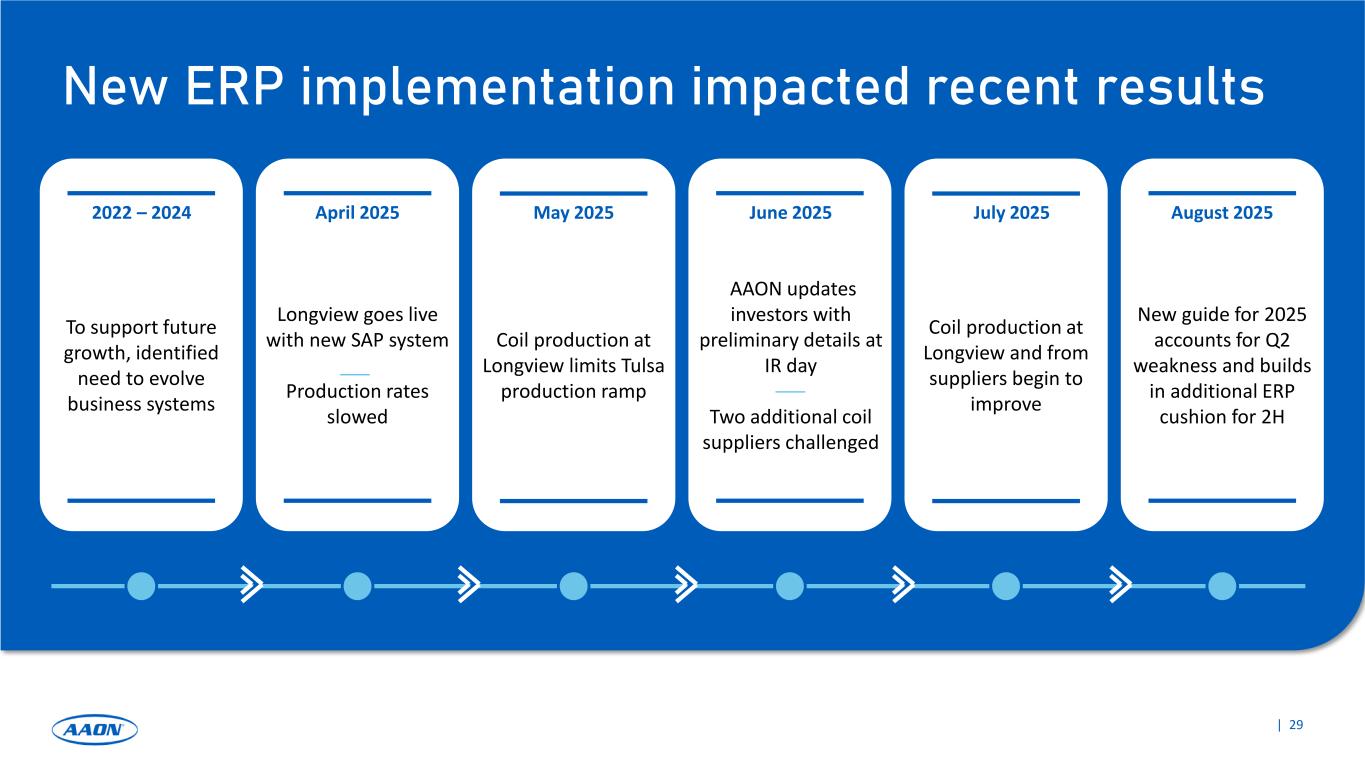 New ERP implementation impacted recent results

2022 – 2024

To support future growth, identified need to evolve business systems

April 2025

Longview goes live with new SAP system

Production rates slowed

May 2025

Coil production at Longview limits Tulsa production ramp

June 2025

AAON updates investors with preliminary details at IR day

Two additional coil suppliers challenged

July 2025

Coil production at Longview and from suppliers begin to improve

August 2025

New guide for 2025 accounts for Q2 weakness and builds in additional ERP cushion for 2H

AAON

| 29